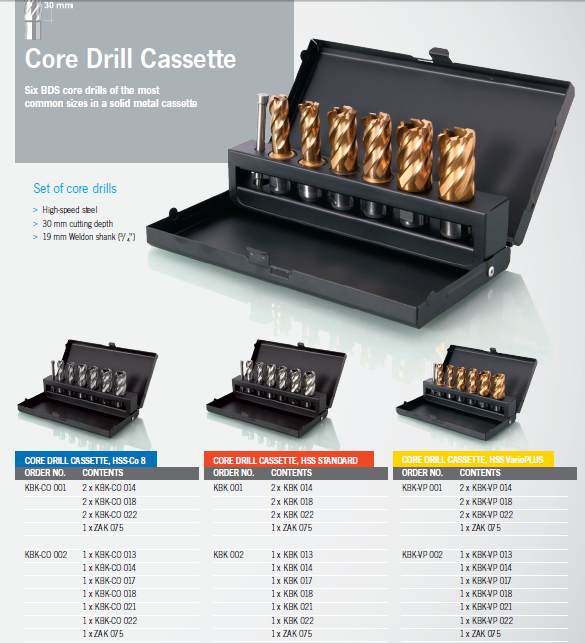 30 mm

Core Drill Cassette

Six BDS core drills of the most common sizes in a solid metal cassette

Set of core drills

> High-speed steel
> 30 mm cutting depth
> 19 mm Weldon shank ($^3/_4$")

CORE DRILL CASSETTE, HSS-Co 8

| ORDER NO. | CONTENTS |
|---|---|
| KBK-CO 001 | 2 x KBK-CO 014 |
| | 2 x KBK-CO 018 |
| | 2 x KBK-CO 022 |
| | 1 x ZAK 075 |
| KBK-CO 002 | 1 x KBK-CO 013 |
| | 1 x KBK-CO 014 |
| | 1 x KBK-CO 017 |
| | 1 x KBK-CO 018 |
| | 1 x KBK-CO 021 |
| | 1 x KBK-CO 022 |
| | 1 x ZAK 075 |

CORE DRILL CASSETTE, HSS STANDARD

| ORDER NO. | CONTENTS |
|---|---|
| KBK 001 | 2 x KBK 014 |
| | 2 x KBK 018 |
| | 2 x KBK 022 |
| | 1 x ZAK 075 |
| KBK 002 | 1 x KBK 013 |
| | 1 x KBK 014 |
| | 1 x KBK 017 |
| | 1 x KBK 018 |
| | 1 x KBK 021 |
| | 1 x KBK 022 |
| | 1 x ZAK 075 |

CORE DRILL CASSETTE, HSS VarioPLUS

| ORDER NO. | CONTENTS |
|---|---|
| KBK-VP 001 | 2 x KBK-VP 014 |
| | 2 x KBK-VP 018 |
| | 2 x KBK-VP 022 |
| | 1 x ZAK 075 |
| KBK-VP 002 | 1 x KBK-VP 013 |
| | 1 x KBK-VP 014 |
| | 1 x KBK-VP 017 |
| | 1 x KBK-VP 018 |
| | 1 x KBK-VP 021 |
| | 1 x KBK-VP 022 |
| | 1 x ZAK 075 |